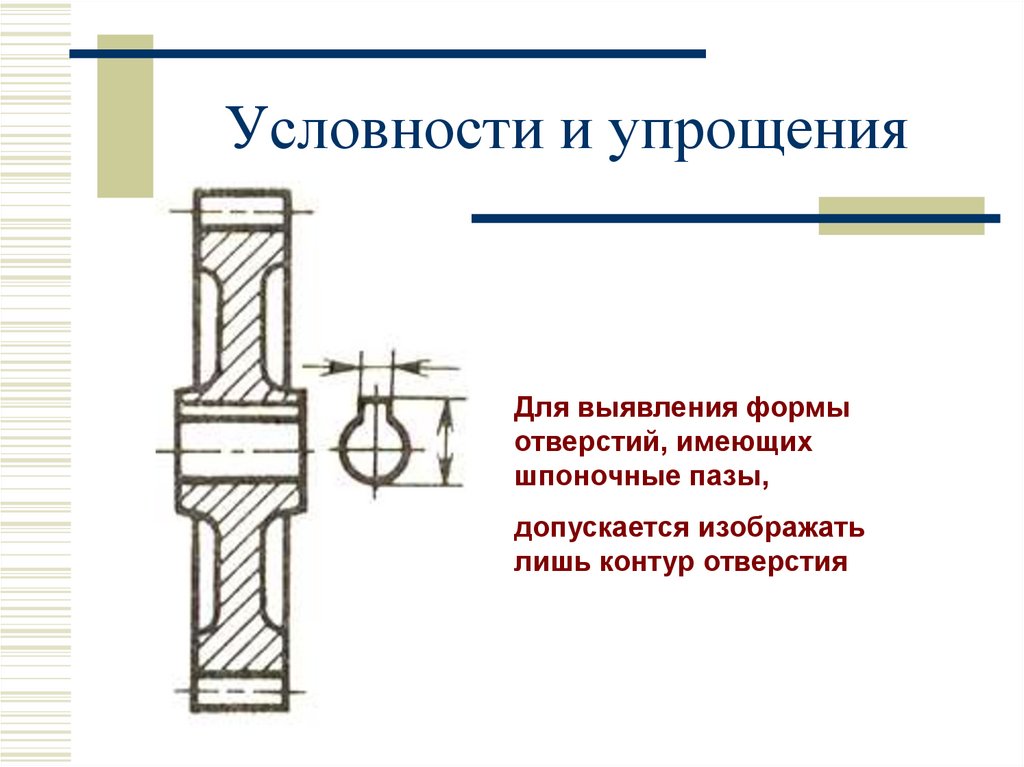 Условности и упрощения

Для выявления формы отверстий, имеющих шпоночные пазы,

допускается изображать лишь контур отверстия